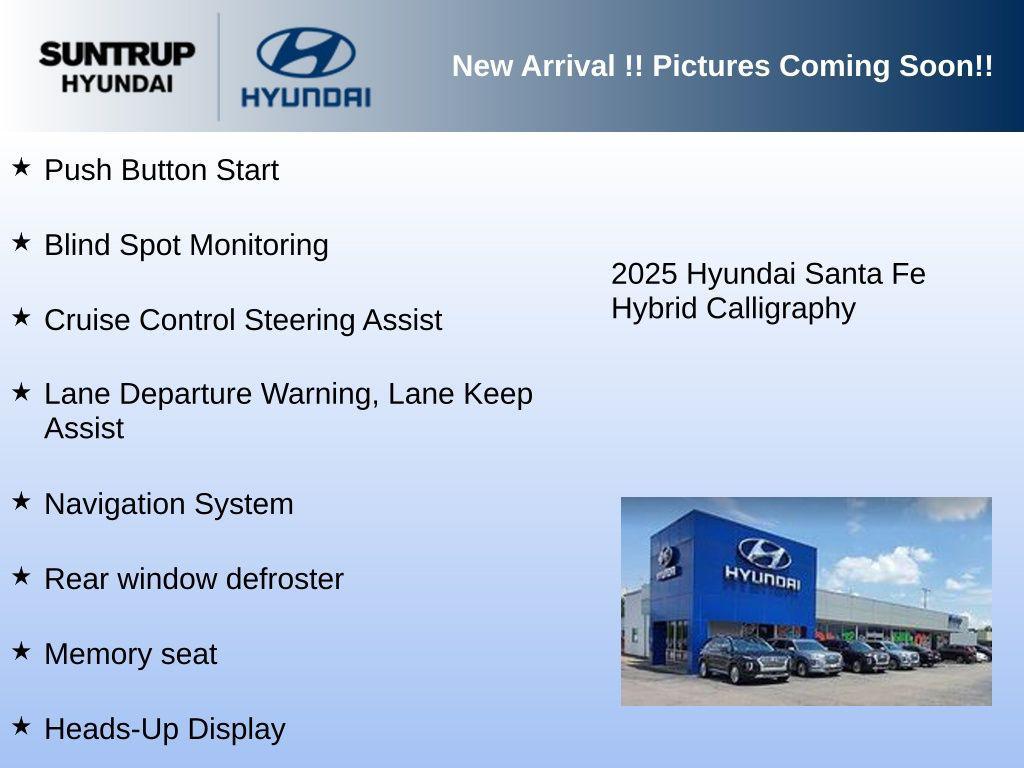 SUNTRUP HYUNDAI

HYUNDAI

New Arrival !! Pictures Coming Soon!!

★ Push Button Start

★ Blind Spot Monitoring

★ Cruise Control Steering Assist

★ Lane Departure Warning, Lane Keep Assist

★ Navigation System

★ Rear window defroster

★ Memory seat

★ Heads-Up Display

2025 Hyundai Santa Fe Hybrid Calligraphy

HYUNDAI

HYUNDAI